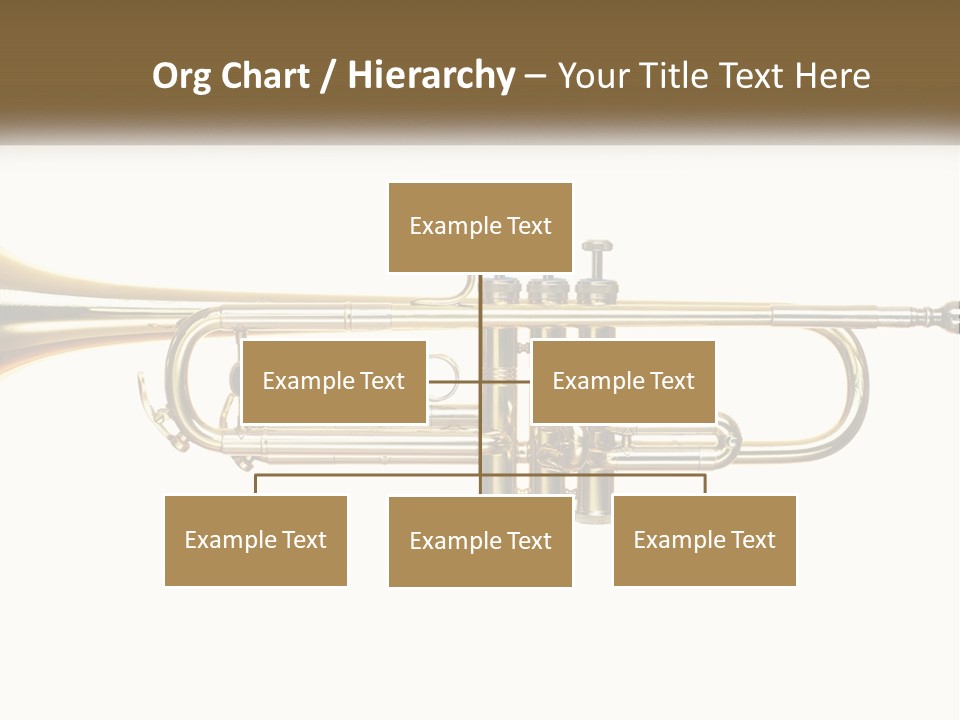 Org Chart / Hierarchy – Your Title Text Here

Example Text

Example Text

Example Text

Example Text

Example Text

Example Text